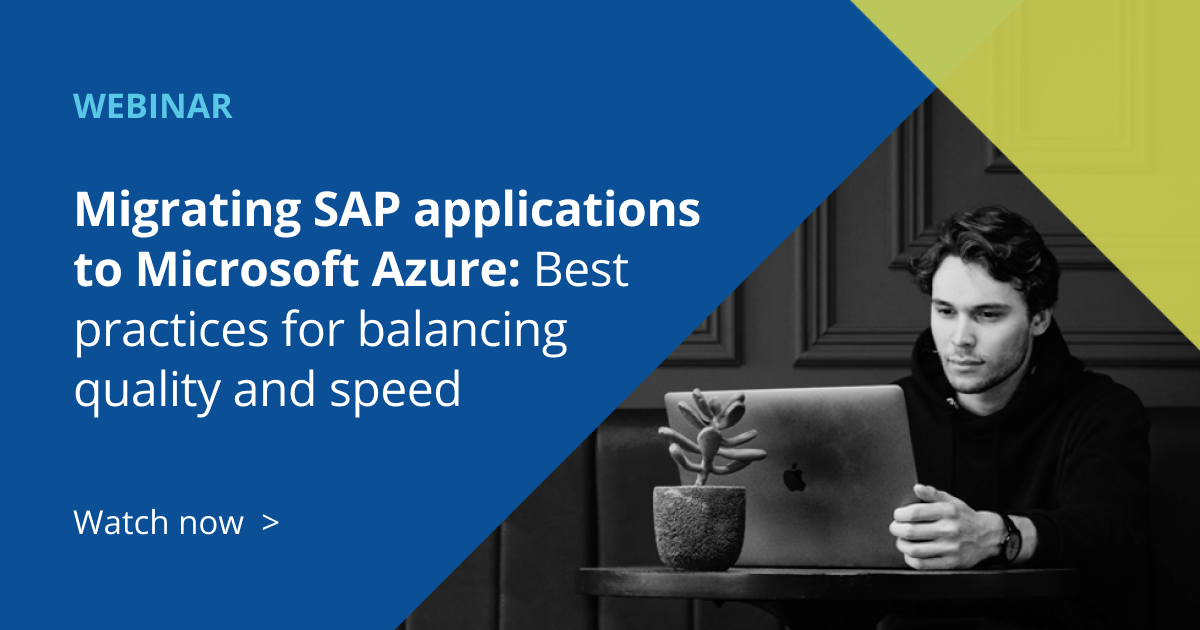 WEBINAR

Migrating SAP applications to Microsoft Azure: Best practices for balancing quality and speed

Watch now >